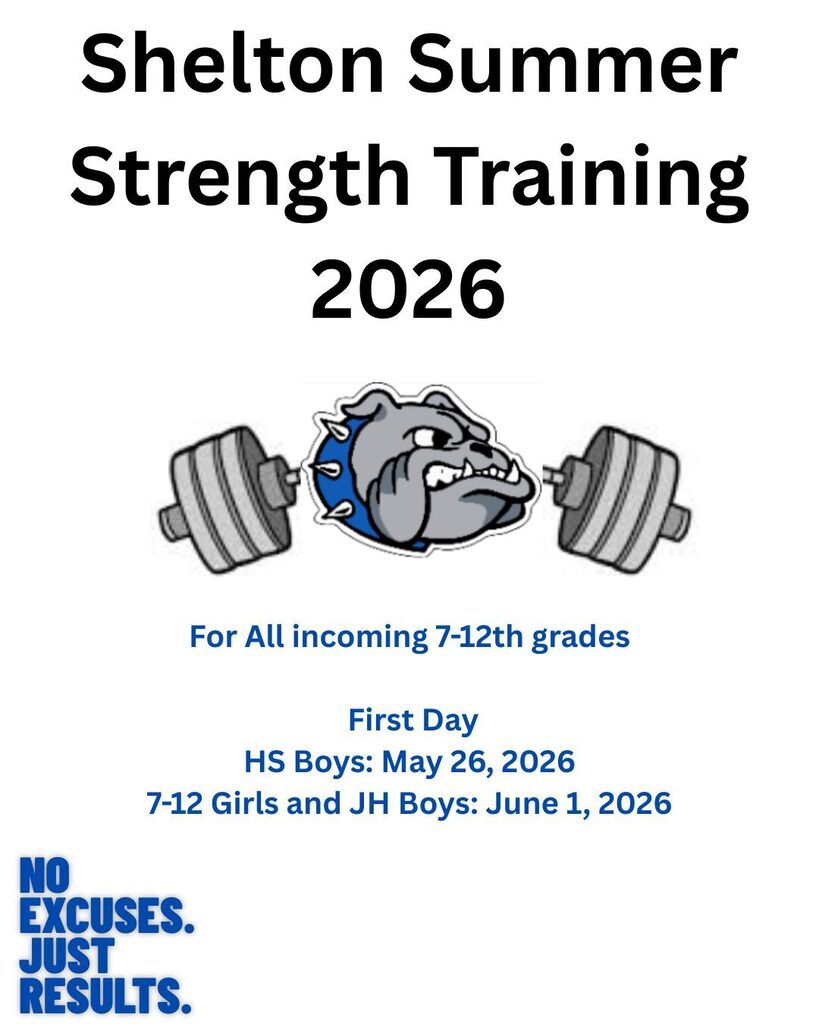 Shelton Summer Strength Training 2026

For All incoming 7-12th grades

First Day
HS Boys: May 26, 2026
7-12 Girls and JH Boys: June 1, 2026

NO EXCUSES. JUST RESULTS.